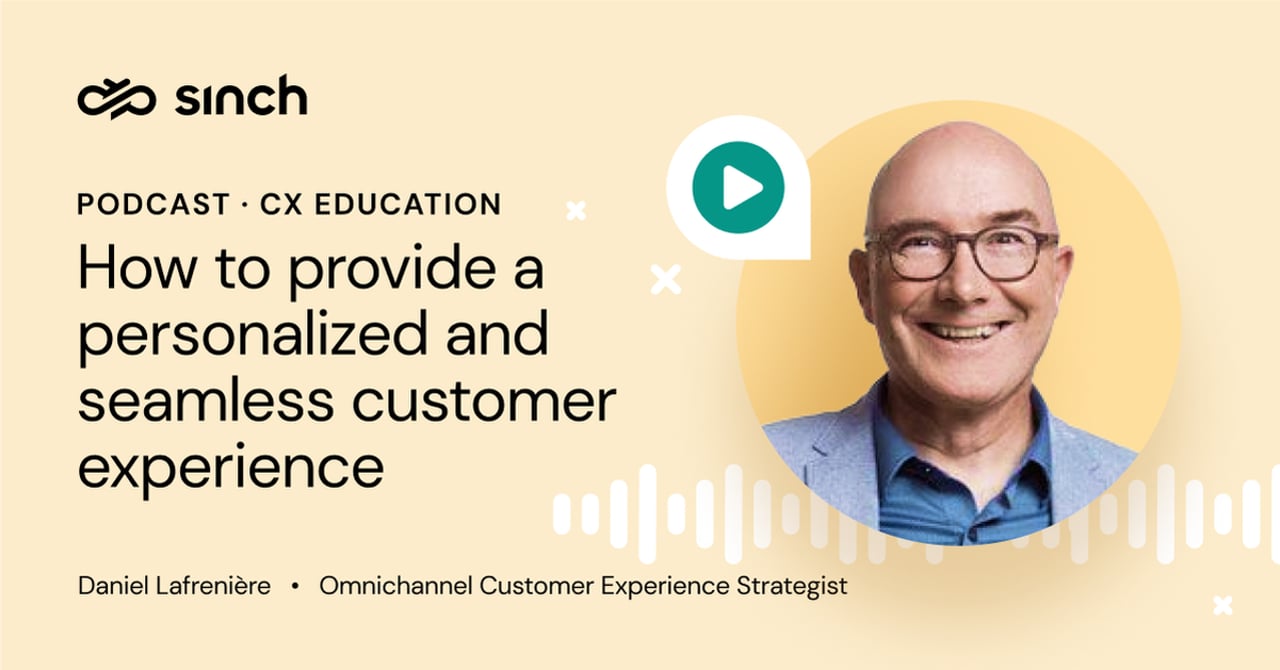 sinch

PODCAST · CX EDUCATION

How to provide a personalized and seamless customer experience

Daniel Lafrenière • Omnichannel Customer Experience Strategist